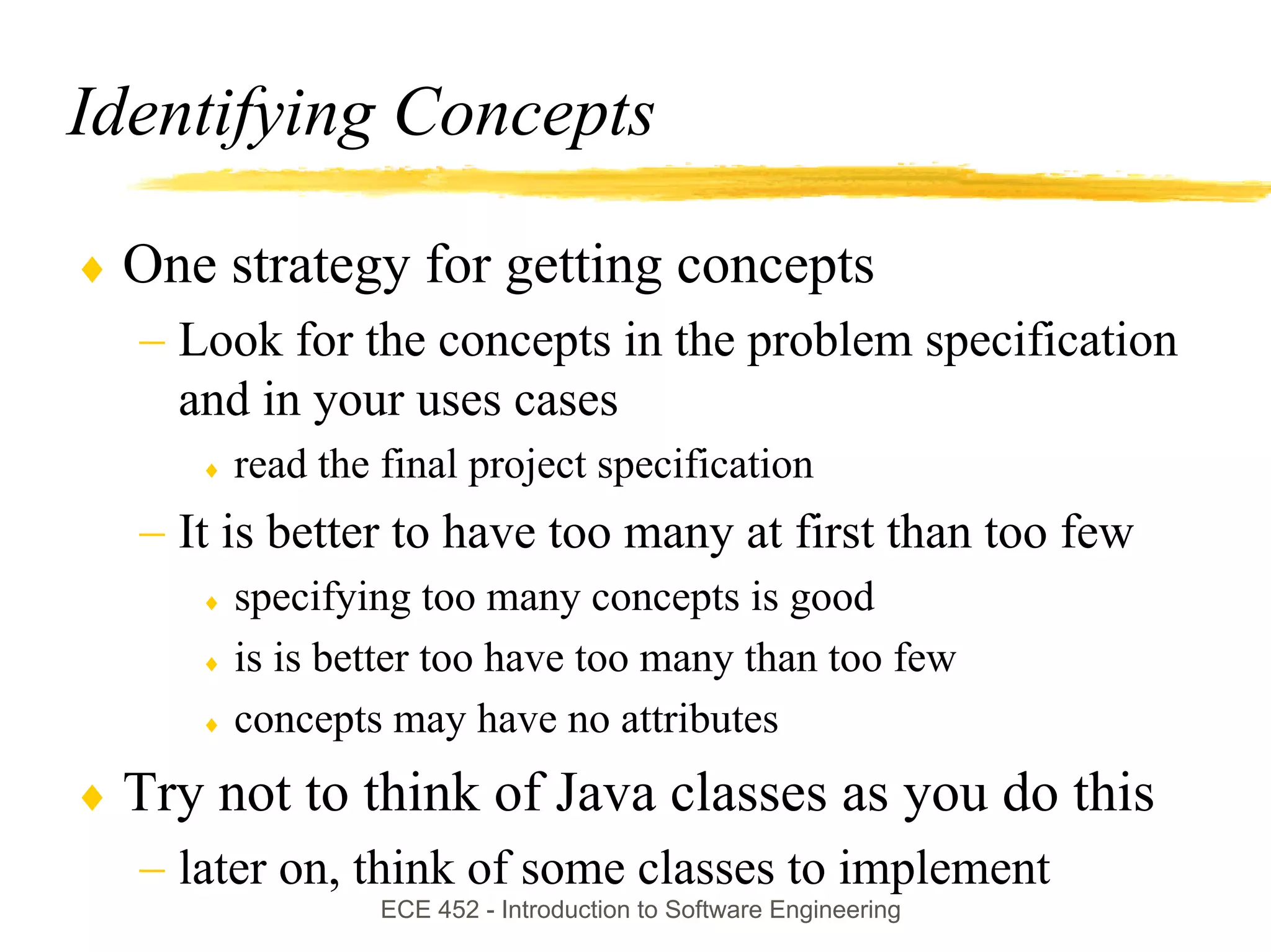 Identifying Concepts

♦ One strategy for getting concepts

– Look for the concepts in the problem specification and in your uses cases

♦ read the final project specification

– It is better to have too many at first than too few

♦ specifying too many concepts is good

♦ is is better too have too many than too few

♦ concepts may have no attributes

♦ Try not to think of Java classes as you do this

– later on, think of some classes to implement

ECE 452 - Introduction to Software Engineering